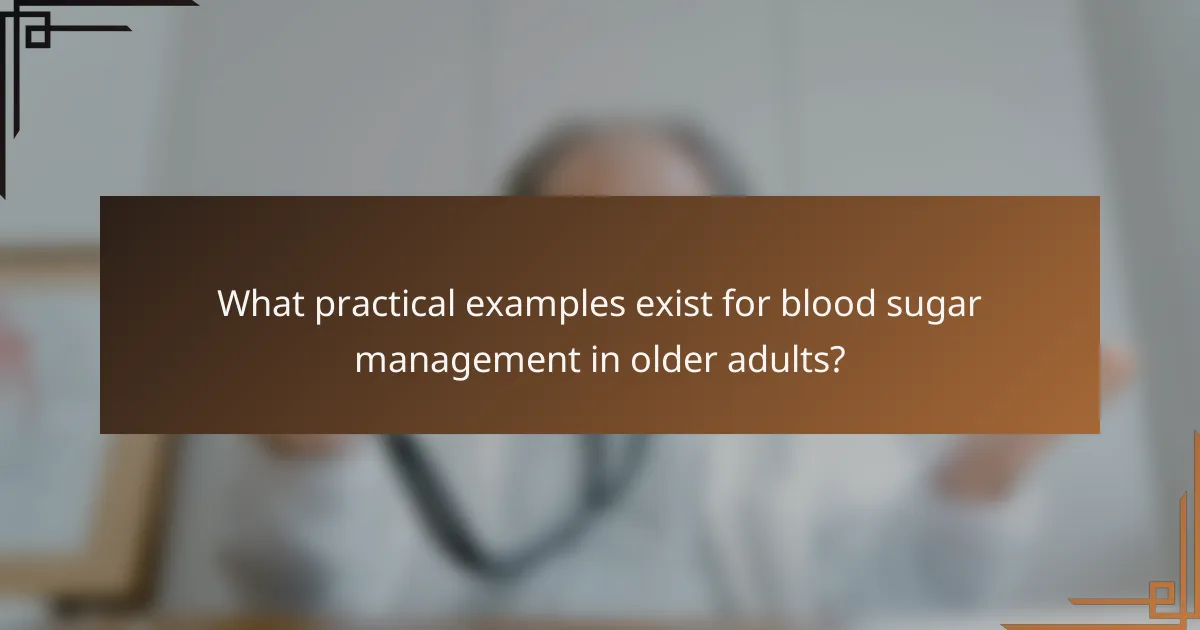 What practical examples exist for blood sugar management in older adults?